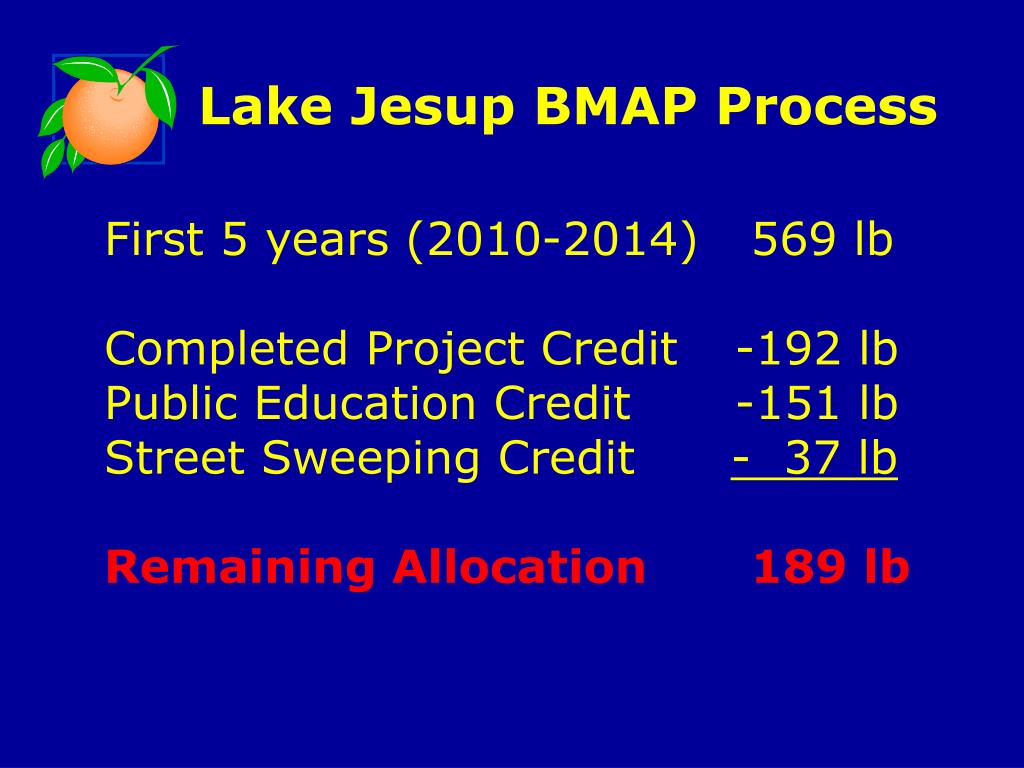 Lake Jesup BMAP Process

First 5 years (2010-2014) 569 lb

Completed Project Credit -192 lb
Public Education Credit -151 lb
Street Sweeping Credit - 37 lb

Remaining Allocation 189 lb